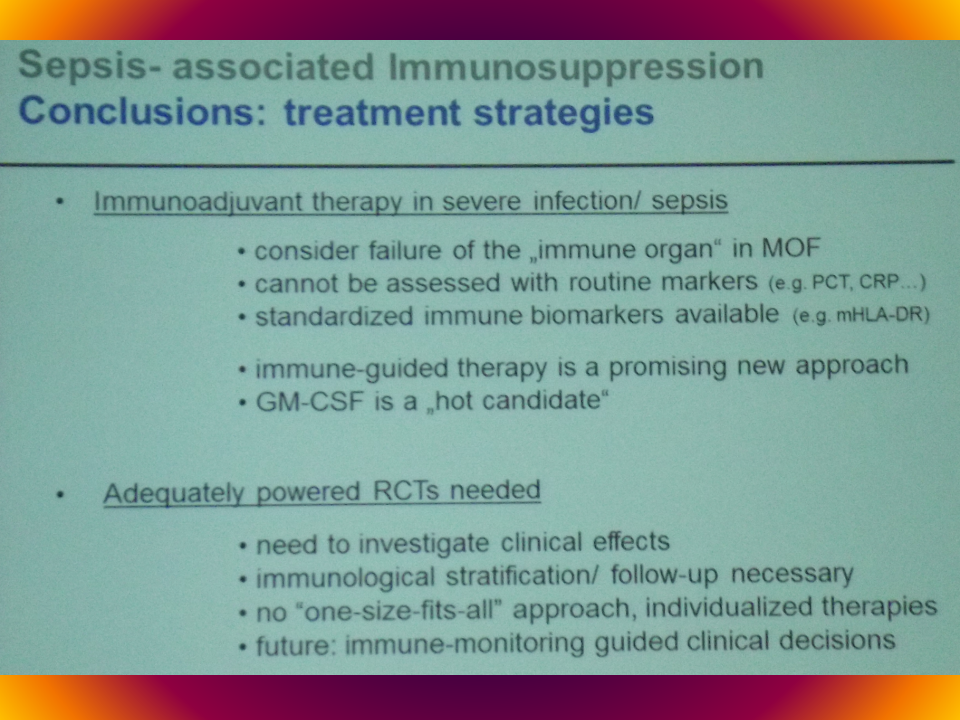 Sepsis- associated Immunosuppression
Conclusions: treatment strategies

• Immunoadjuvant therapy in severe infection/ sepsis

• consider failure of the „immune organ“ in MOF
• cannot be assessed with routine markers (e.g. PCT, CRP...)
• standardized immune biomarkers available (e.g. mHLA-DR)

• immune-guided therapy is a promising new approach
• GM-CSF is a „hot candidate“

• Adequately powered RCTs needed

• need to investigate clinical effects
• immunological stratification/ follow-up necessary
• no "one-size-fits-all" approach, individualized therapies
• future: immune-monitoring guided clinical decisions